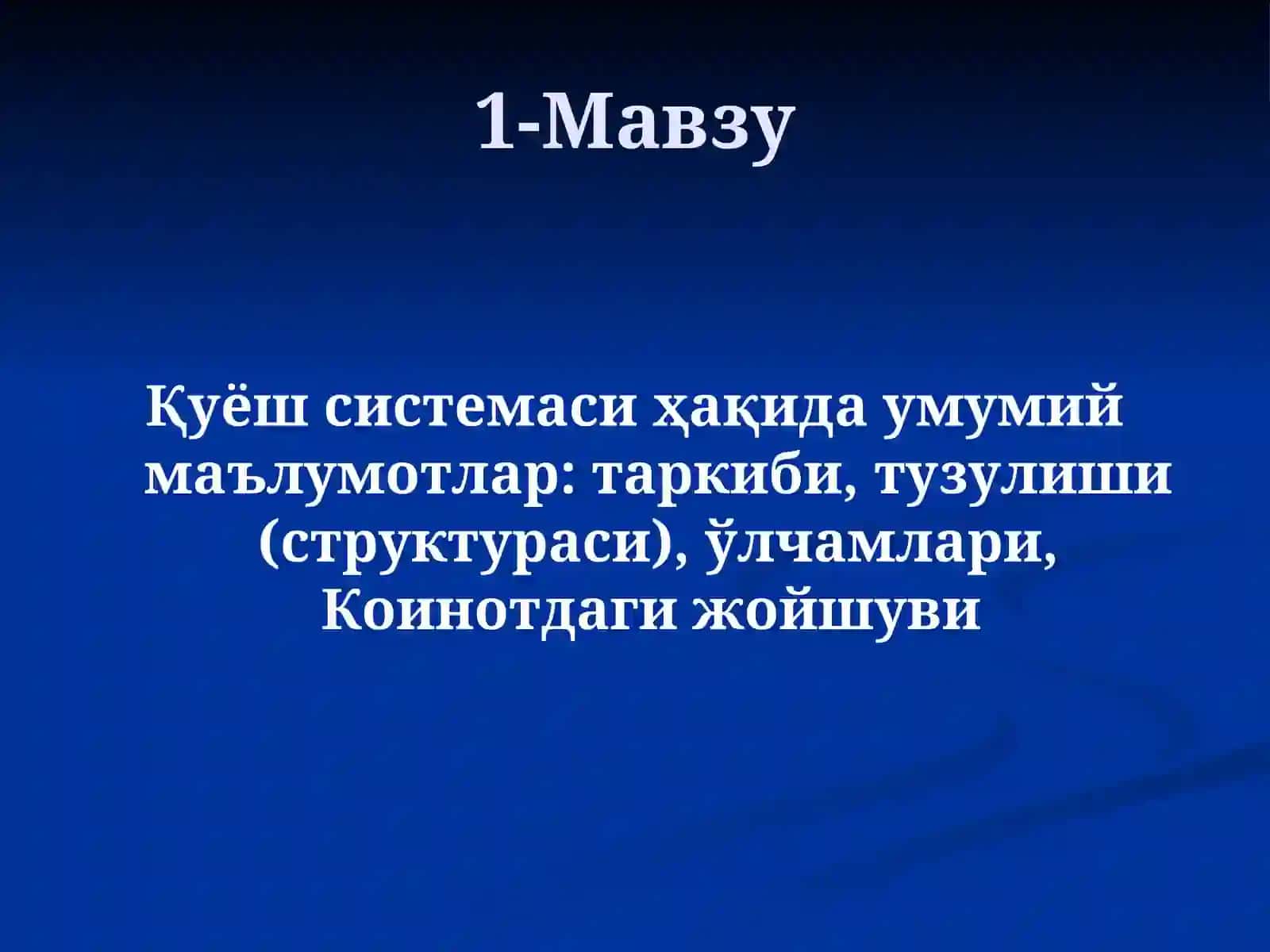 1-Мавзу

Қуёш системаси ҳақида умумий маълумотлар: таркиби, тузулиши (структураси), ўлчамлари, Коинотдаги жойшуви